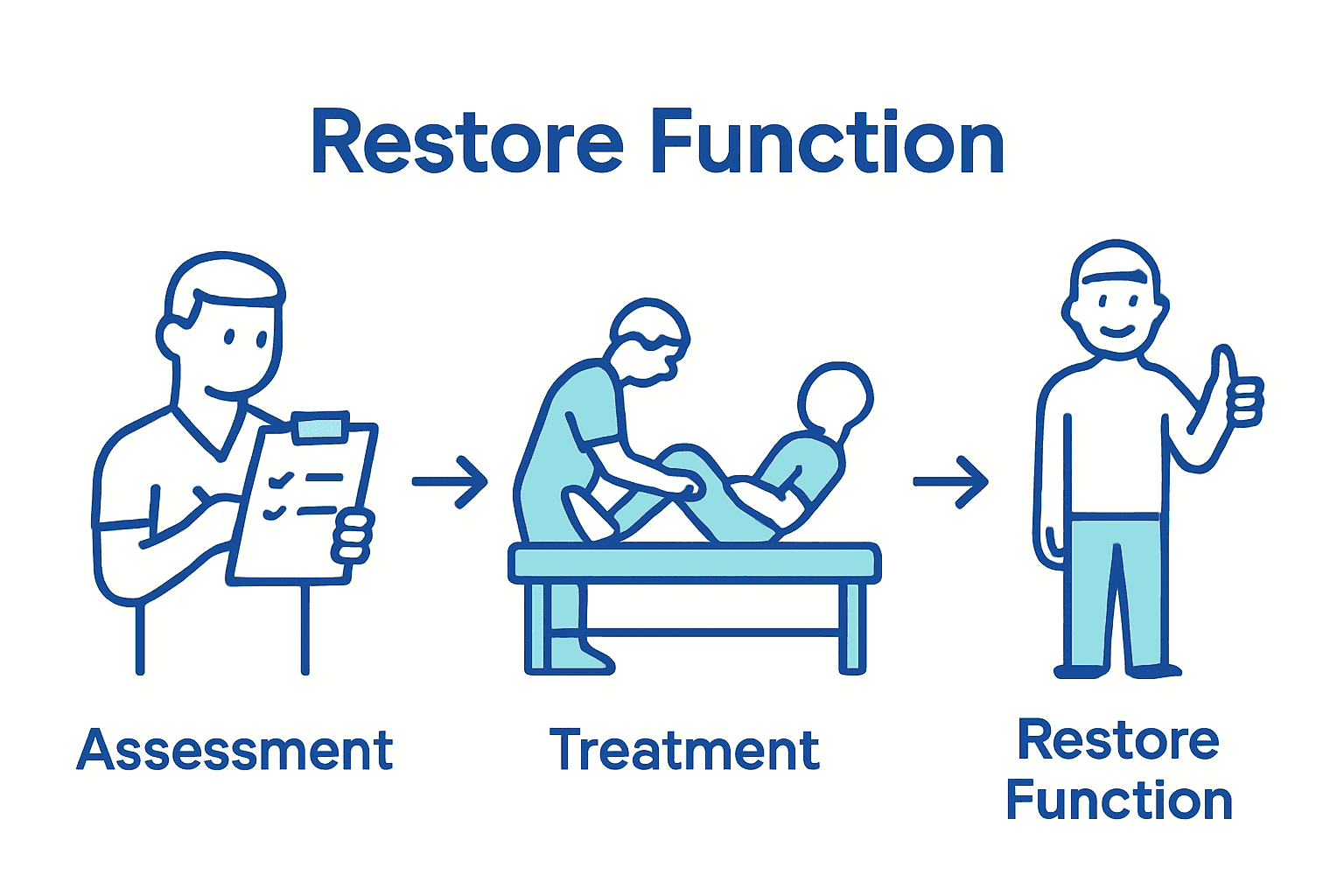 Restore Function

Assessment

Treatment

Restore Function